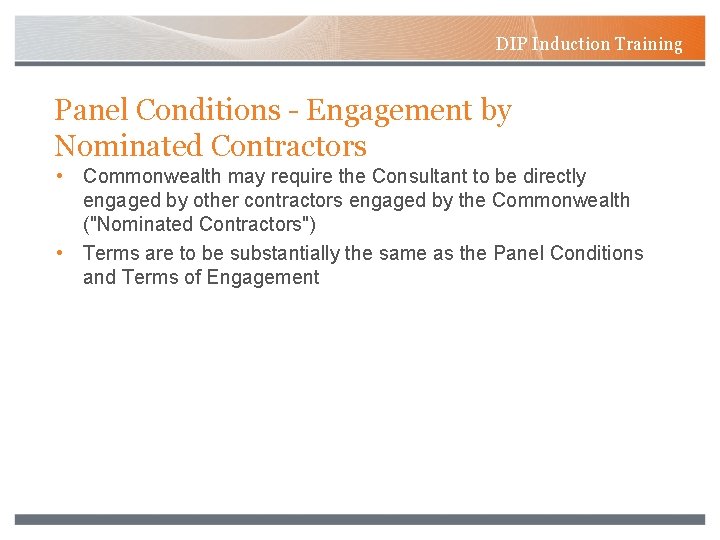 DIP Induction Training

Panel Conditions - Engagement by Nominated Contractors

• Commonwealth may require the Consultant to be directly engaged by other contractors engaged by the Commonwealth ("Nominated Contractors")
• Terms are to be substantially the same as the Panel Conditions and Terms of Engagement